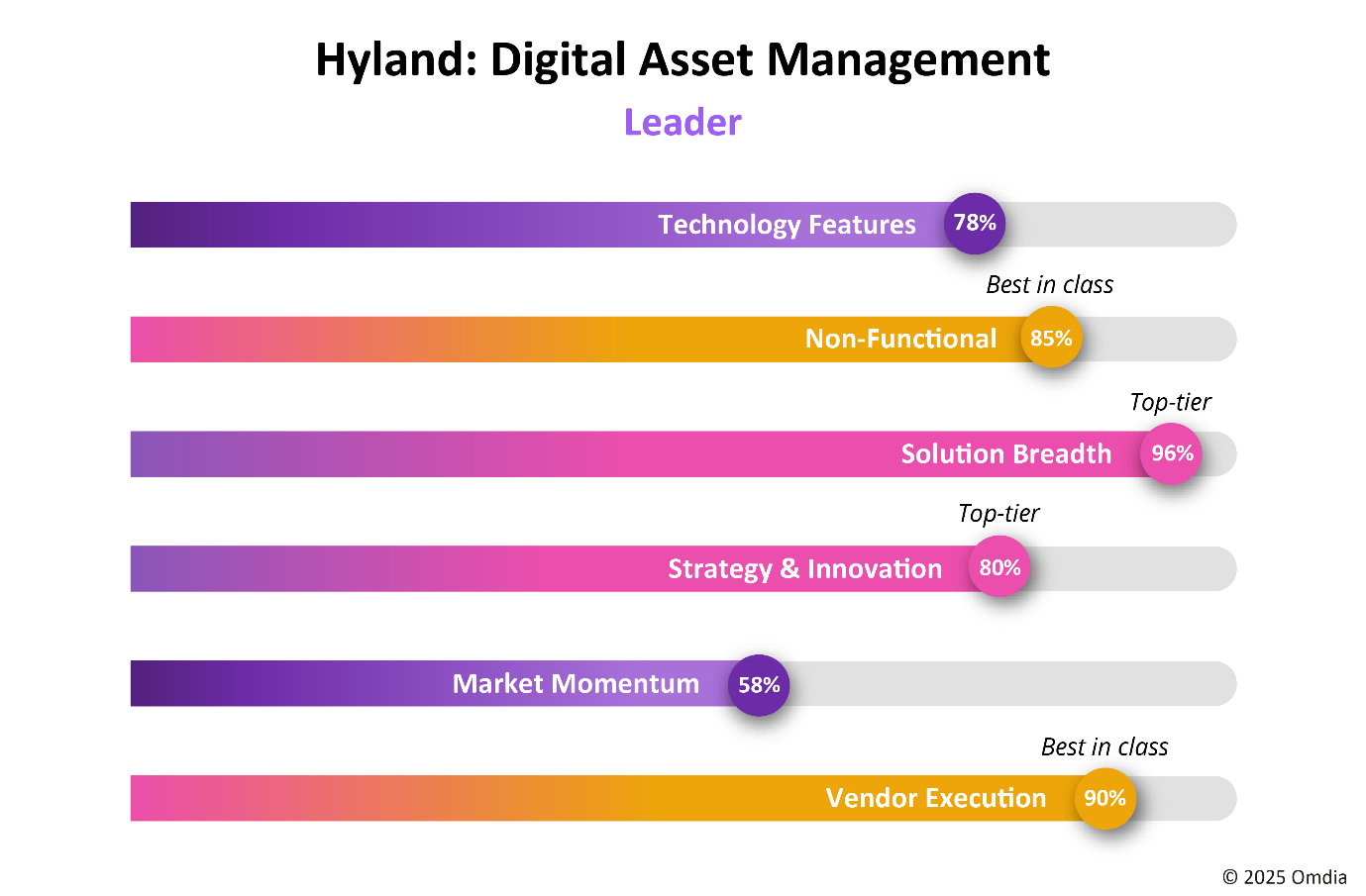 Hyland: Digital Asset Management

Leader

Technology Features 78%

Best in class

Non-Functional 85%

Top-tier

Solution Breadth 96%

Top-tier

Strategy & Innovation 80%

Market Momentum 58%

Best in class

Vendor Execution 90%

© 2025 Omdia